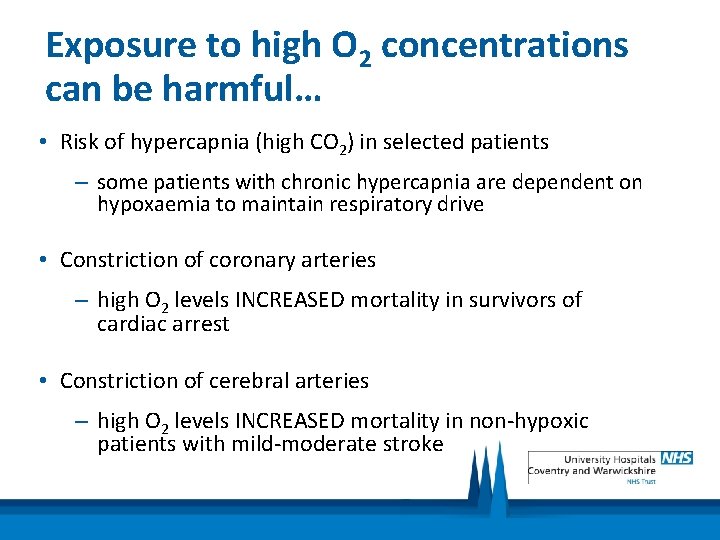 Exposure to high $O_2$ concentrations can be harmful…

• Risk of hypercapnia (high $CO_2$) in selected patients

– some patients with chronic hypercapnia are dependent on hypoxaemia to maintain respiratory drive

• Constriction of coronary arteries

– high $O_2$ levels INCREASED mortality in survivors of cardiac arrest

• Constriction of cerebral arteries

– high $O_2$ levels INCREASED mortality in non-hypoxic patients with mild-moderate stroke

University Hospitals NHS
Coventry and Warwickshire
NHS Trust